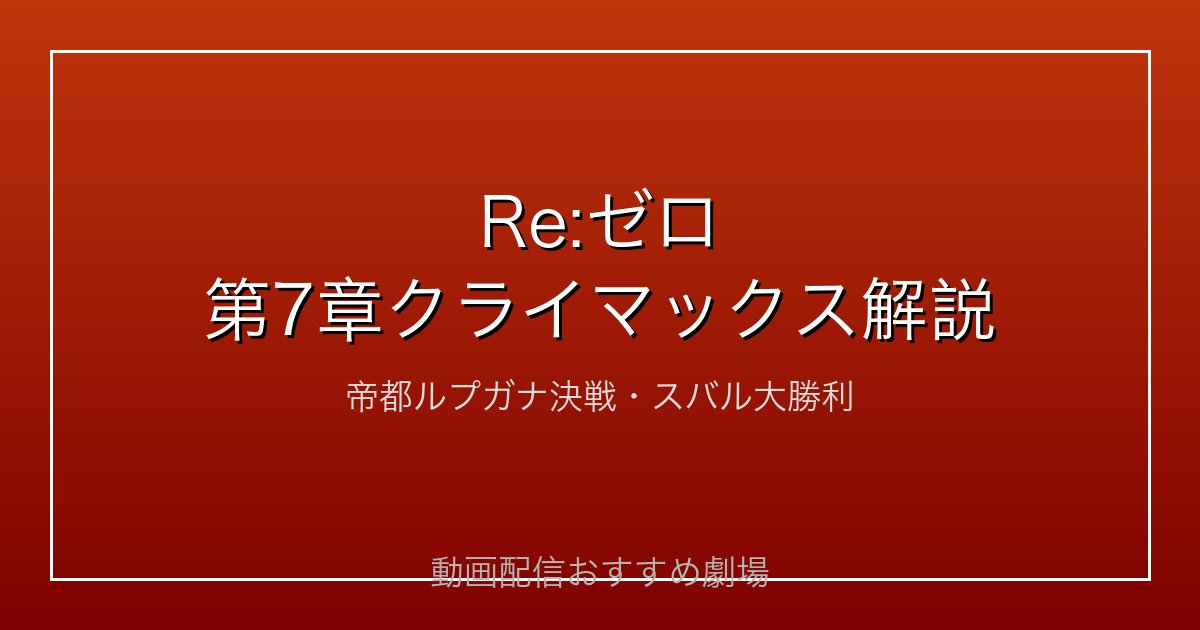 Re:ゼロ
第7章クライマックス解説

帝都ルプガナ決戦・スバル大勝利

動画配信おすすめ劇場